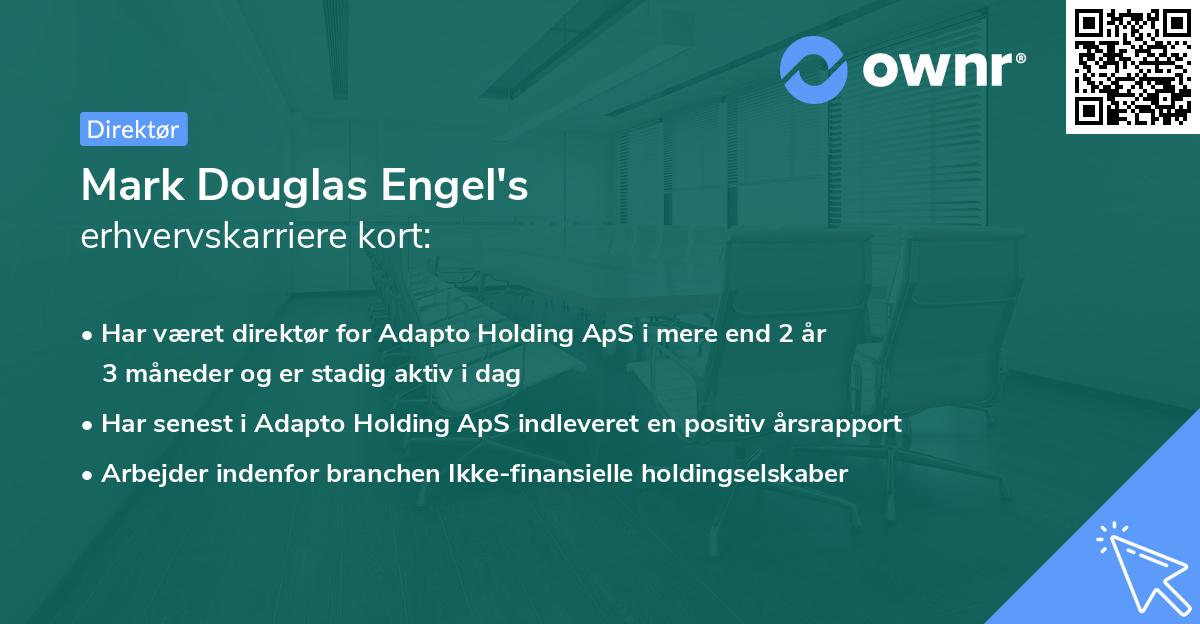 ownr®

Direktør

Mark Douglas Engel's
erhvervskarriere kort:

• Har været direktør for Adapto Holding ApS i mere end 2 år 3 måneder og er stadig aktiv i dag
• Har senest i Adapto Holding ApS indleveret en positiv årsrapport
• Arbejder indenfor branchen Ikke-finansielle holdingselskaber